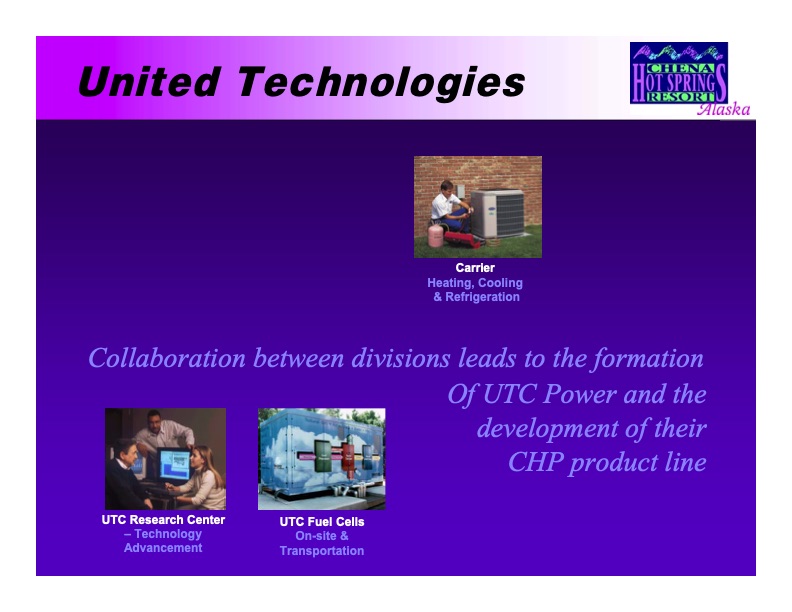 United Technologies

CHENA HOT SPRINGS RESORT Alaska

Carrier
Heating, Cooling & Refrigeration

Collaboration between divisions leads to the formation Of UTC Power and the development of their CHP product line

UTC Research Center – Technology Advancement

UTC Fuel Cells
On-site & Transportation